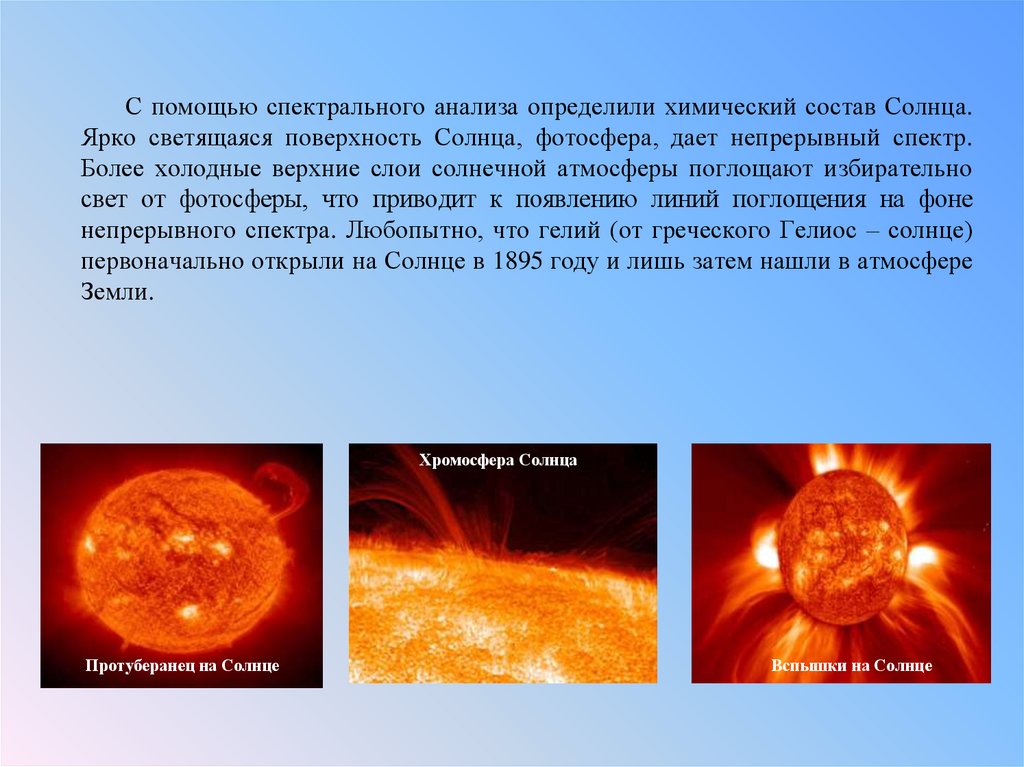 С помощью спектрального анализа определили химический состав Солнца. Ярко светящаяся поверхность Солнца, фотосфера, дает непрерывный спектр. Более холодные верхние слои солнечной атмосферы поглощают избирательно свет от фотосферы, что приводит к появлению линий поглощения на фоне непрерывного спектра. Любопытно, что гелий (от греческого Гелиос – солнце) первоначально открыли на Солнце в 1895 году и лишь затем нашли в атмосфере Земли.

Протуберанец на Солнце

Хромосфера Солнца

Вспышки на Солнце